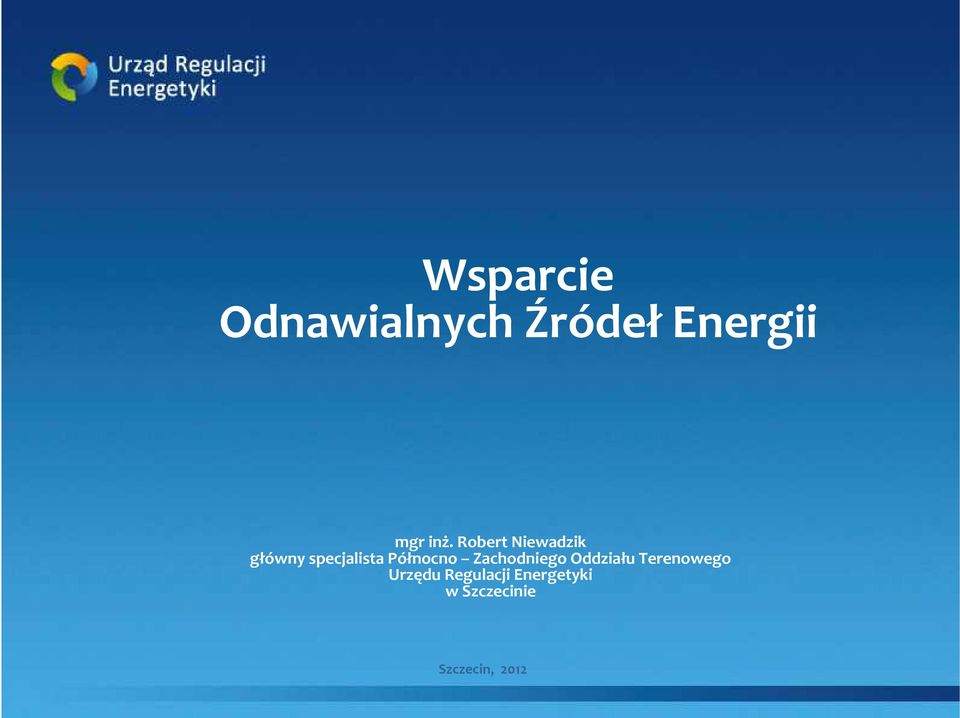 Urząd Regulacji Energetyki

Wsparcie
Odnawialnych Źródeł Energii

mgr inż. Robert Niewadzik
główny specjalista Północno – Zachodniego Oddziału Terenowego
Urzędu Regulacji Energetyki
w Szczecinie

Szczecin, 2012